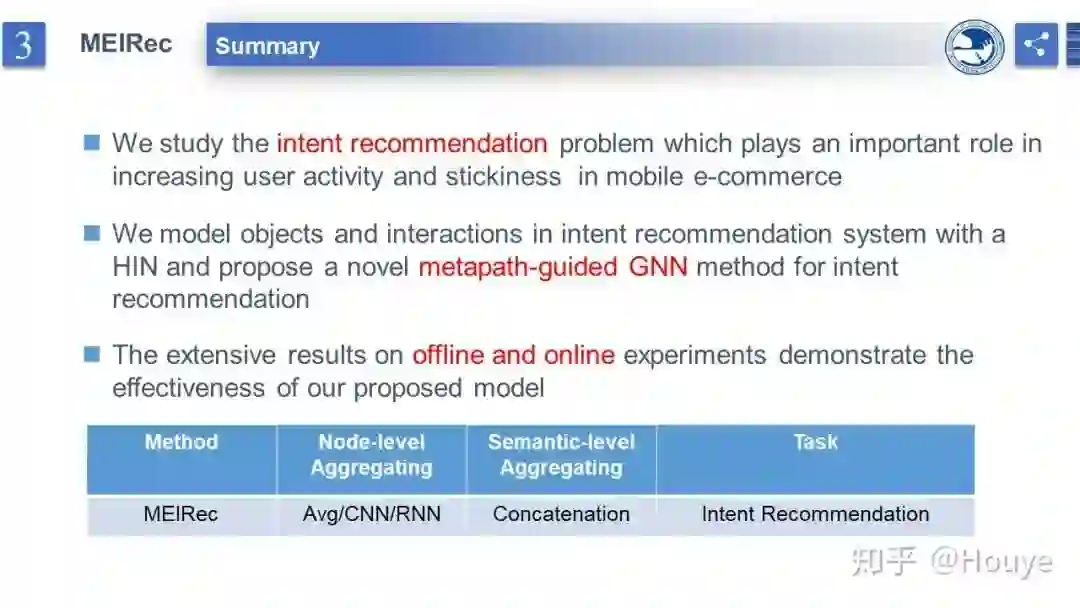 3 MEIRec Summary

We study the intent recommendation problem which plays an important role in increasing user activity and stickiness in mobile e-commerce

We model objects and interactions in intent recommendation system with a HIN and propose a novel metapath-guided GNN method for intent recommendation

The extensive results on offline and online experiments demonstrate the effectiveness of our proposed model

| Method | Node-level Aggregating | Semantic-level Aggregating | Task |
|---|---|---|---|
| MEIRec | Avg/CNN/RNN | Concatenation | Intent Recommendation |

知乎 @Houye